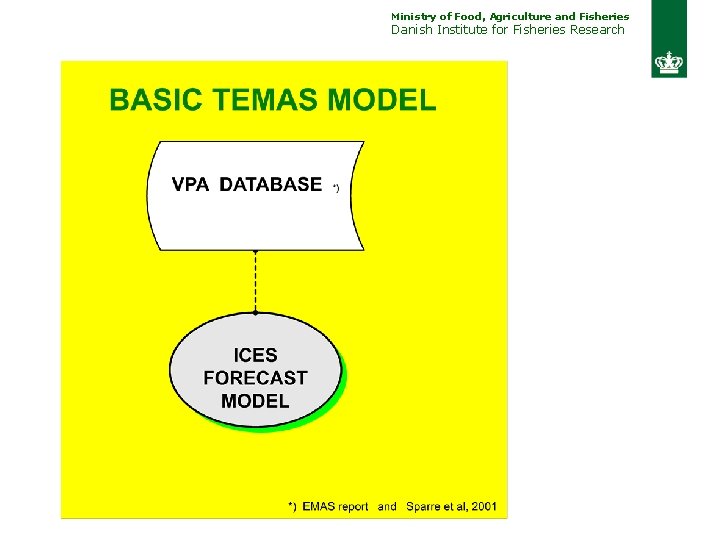 Ministry of Food, Agriculture and Fisheries
Danish Institute for Fisheries Research

BASIC TEMAS MODEL

VPA DATABASE *)

ICES FORECAST MODEL

*) EMAS report and Sparre et al, 2001